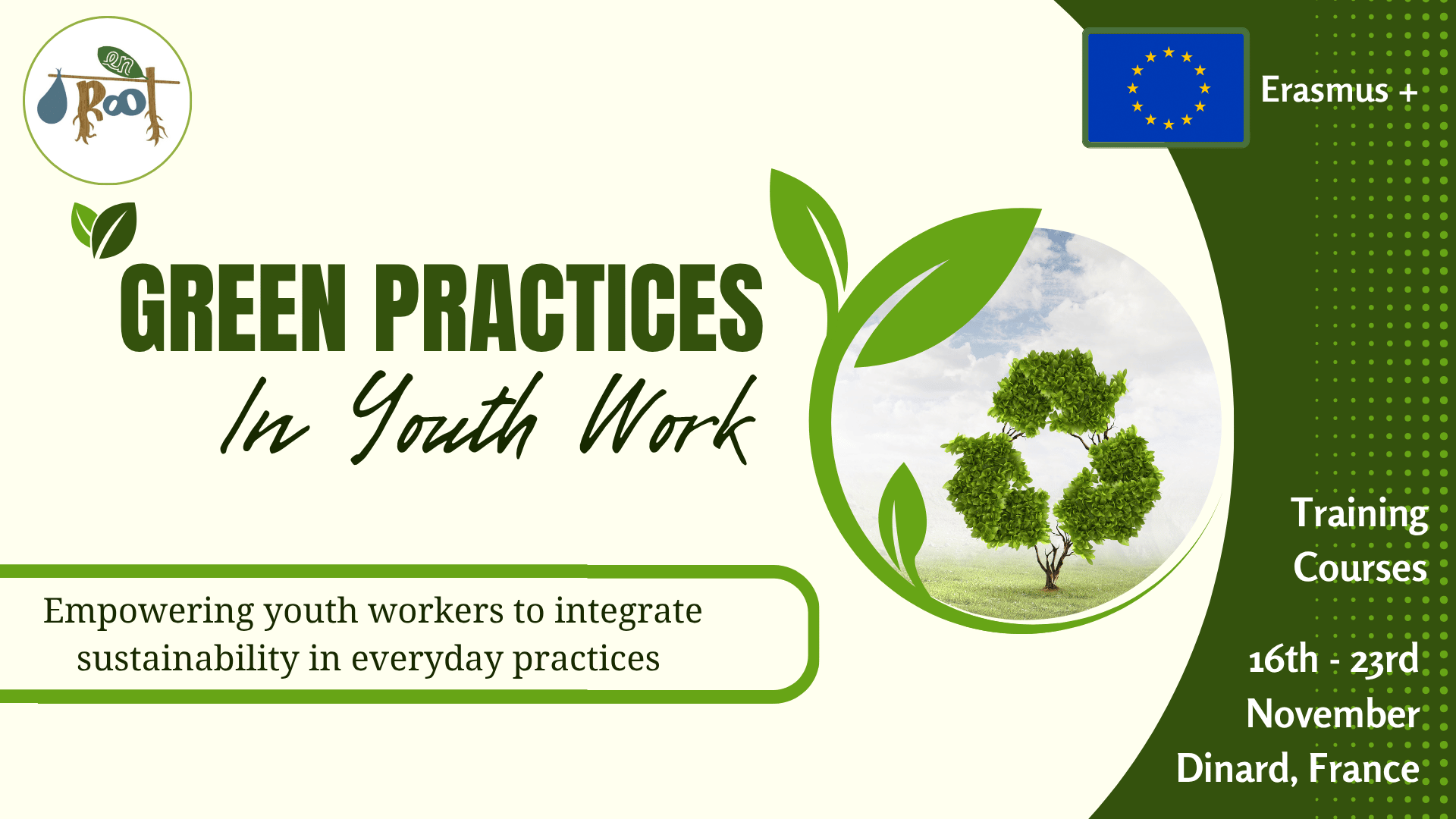 en Root

Erasmus +

GREEN PRACTICES

In Youth Work

Empowering youth workers to integrate sustainability in everyday practices

Training Courses

16th - 23rd November

Dinard, France